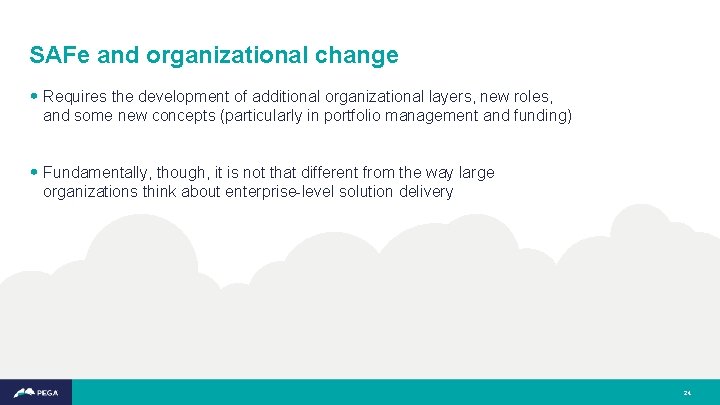 SAFe and organizational change

• Requires the development of additional organizational layers, new roles, and some new concepts (particularly in portfolio management and funding)

• Fundamentally, though, it is not that different from the way large organizations think about enterprise-level solution delivery

PEGA

24